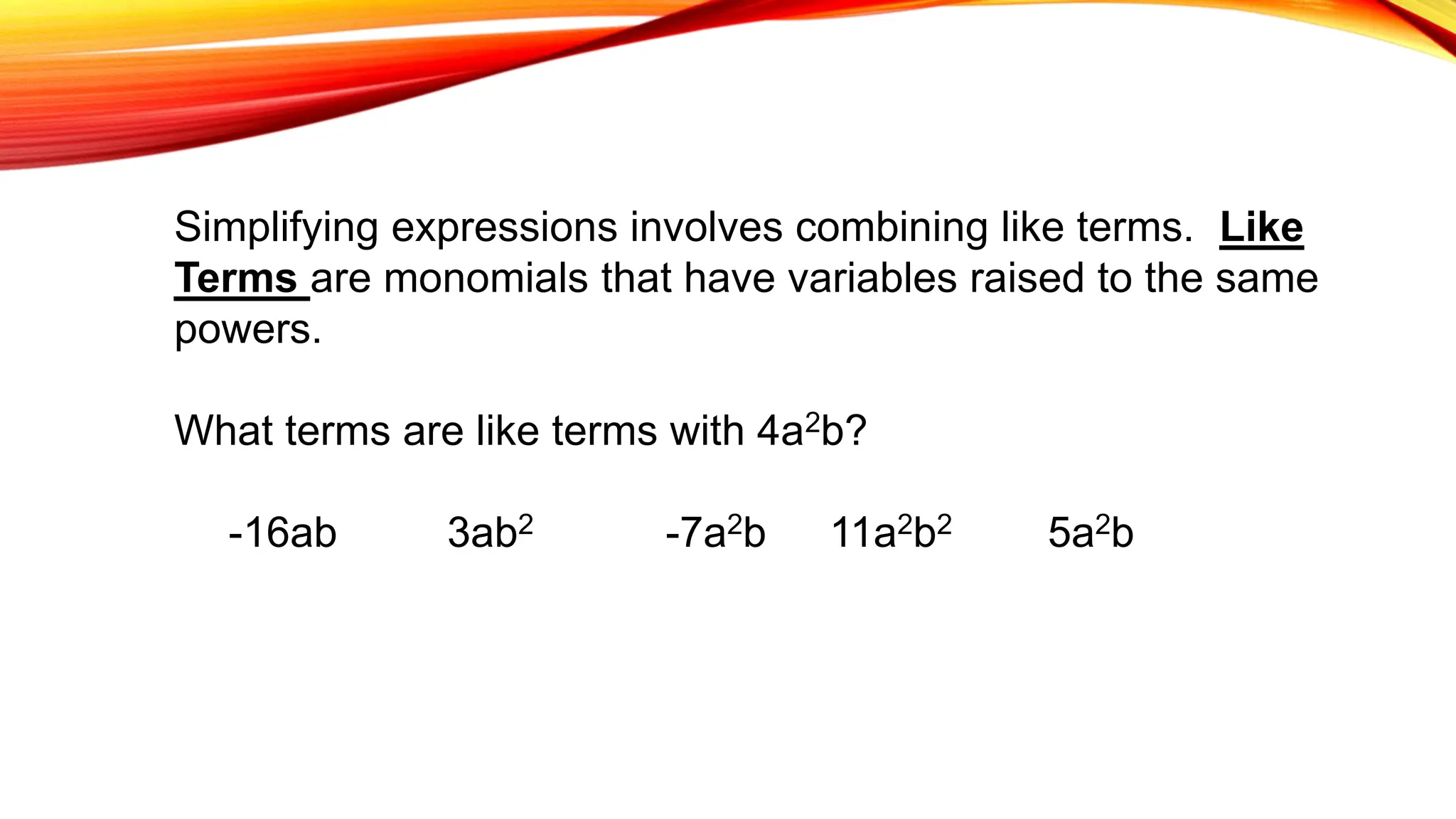 Simplifying expressions involves combining like terms. Like Terms are monomials that have variables raised to the same powers.

What terms are like terms with $4a^2b$?

$-16ab$ $3ab^2$ $-7a^2b$ $11a^2b^2$ $5a^2b$